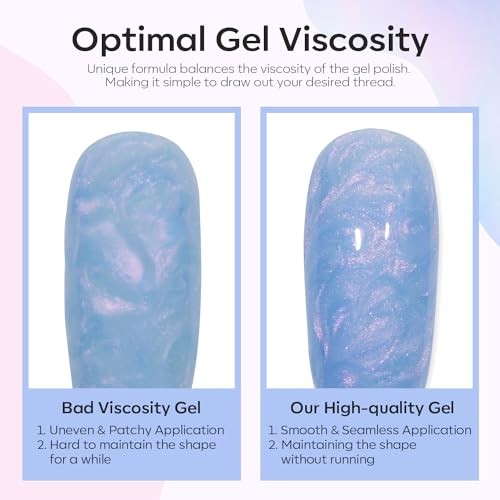 Optimal Gel Viscosity

Unique formula balances the viscosity of the gel polish. Making it simple to draw out your desired thread.

Bad Viscosity Gel

1. Uneven & Patchy Application
2. Hard to maintain the shape for a while

Our High-quality Gel

1. Smooth & Seamless Application
2. Maintaining the shape without running